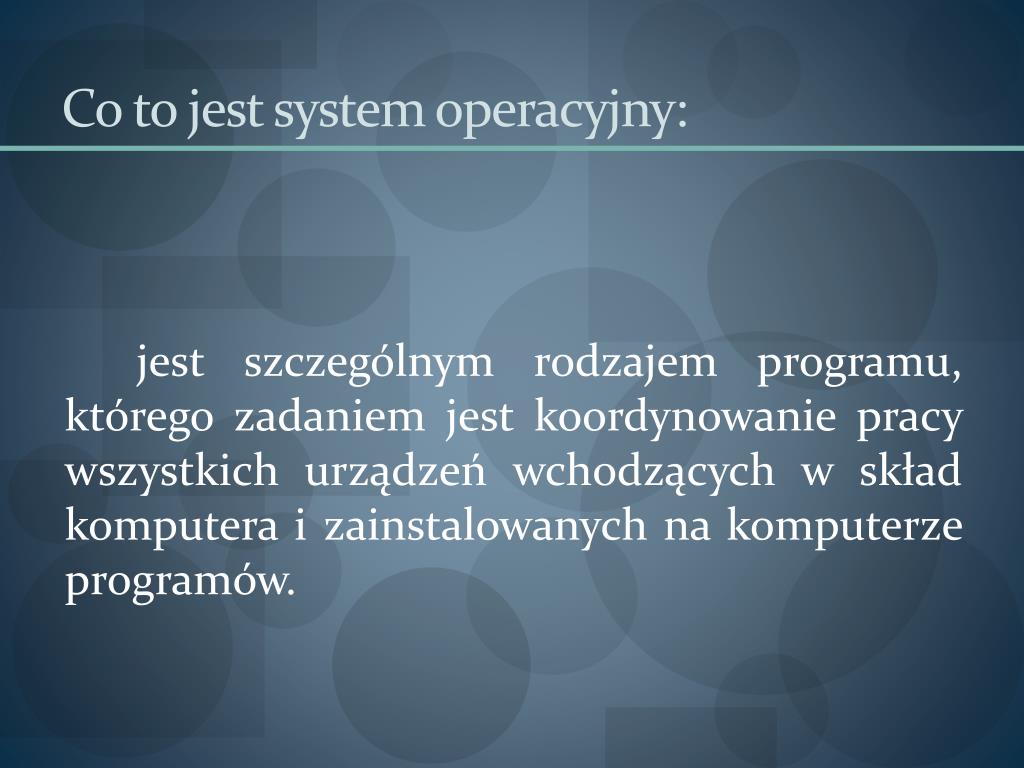 Co to jest system operacyjny:

jest szczególnym rodzajem programu, którego zadaniem jest koordynowanie pracy wszystkich urządzeń wchodzących w skład komputera i zainstalowanych na komputerze programów.